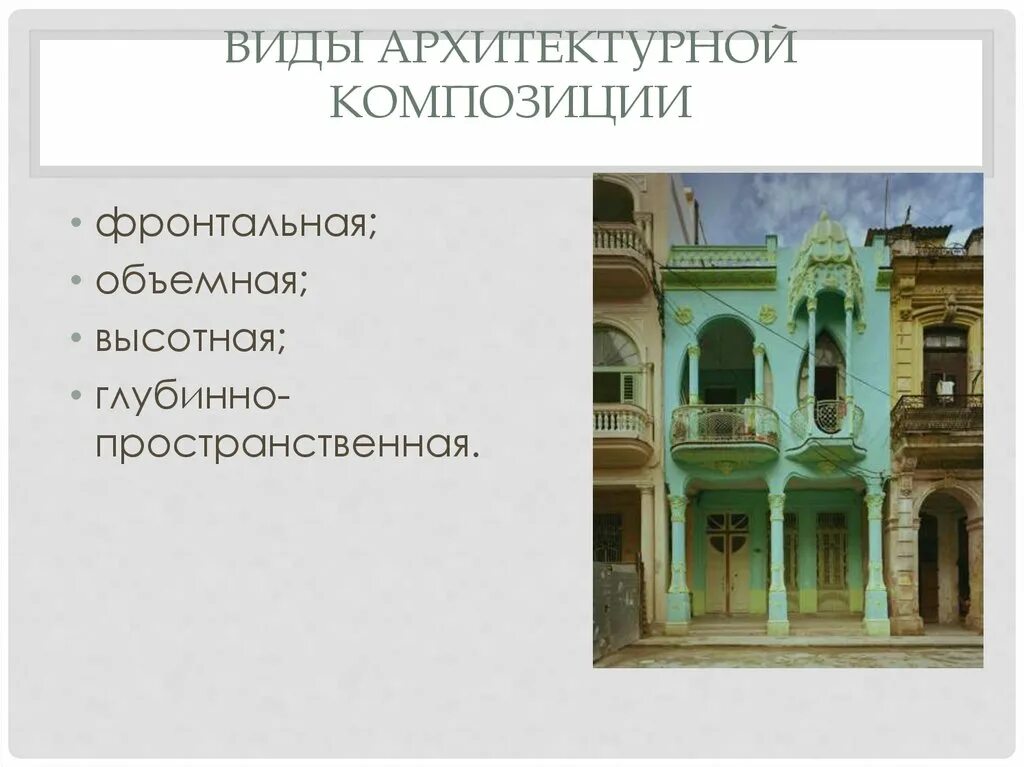 ВИДЫ АРХИТЕКТУРНОЙ КОМПОЗИЦИИ

• фронтальная;
• объемная;
• высотная;
• глубинно-пространственная.